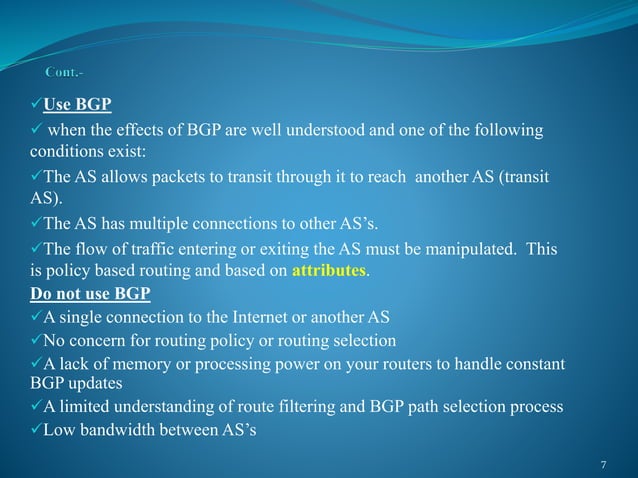 Cont.-

✓Use BGP

✓ when the effects of BGP are well understood and one of the following conditions exist:

✓The AS allows packets to transit through it to reach another AS (transit AS).

✓The AS has multiple connections to other AS's.

✓The flow of traffic entering or exiting the AS must be manipulated. This is policy based routing and based on attributes.

Do not use BGP

✓A single connection to the Internet or another AS

✓No concern for routing policy or routing selection

✓A lack of memory or processing power on your routers to handle constant BGP updates

✓A limited understanding of route filtering and BGP path selection process

✓Low bandwidth between AS's

7